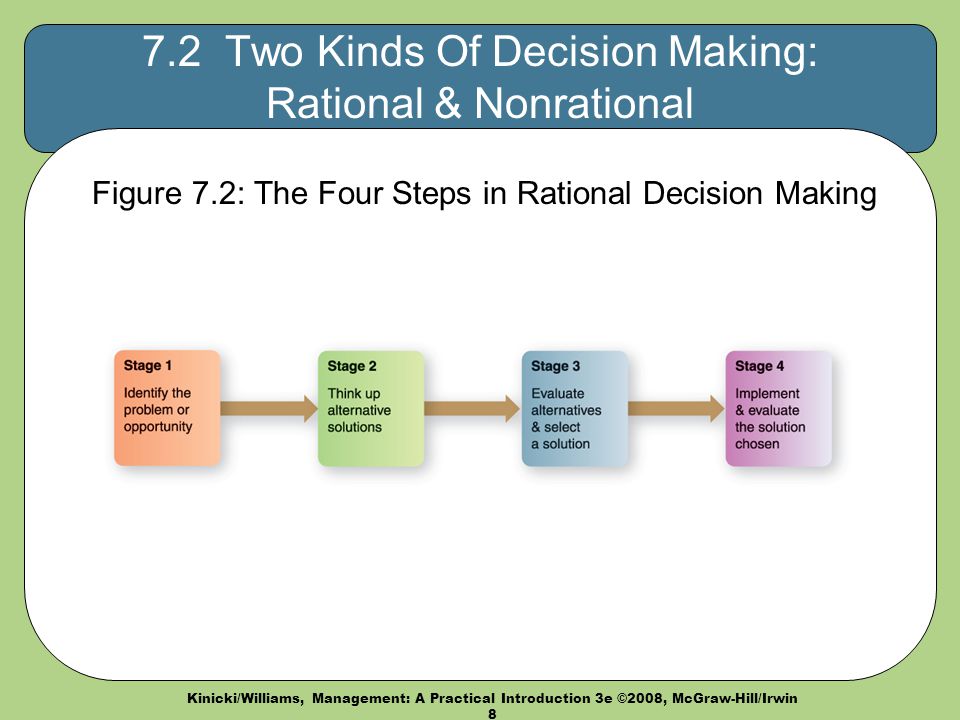 7.2 Two Kinds Of Decision Making: Rational & Nonrational

Figure 7.2: The Four Steps in Rational Decision Making

Stage 1
Identify the problem or opportunity

Stage 2
Think up alternative solutions

Stage 3
Evaluate alternatives & select a solution

Stage 4
Implement & evaluate the solution chosen

Kinicki/Williams, Management: A Practical Introduction 3e ©2008, McGraw-Hill/Irwin
8